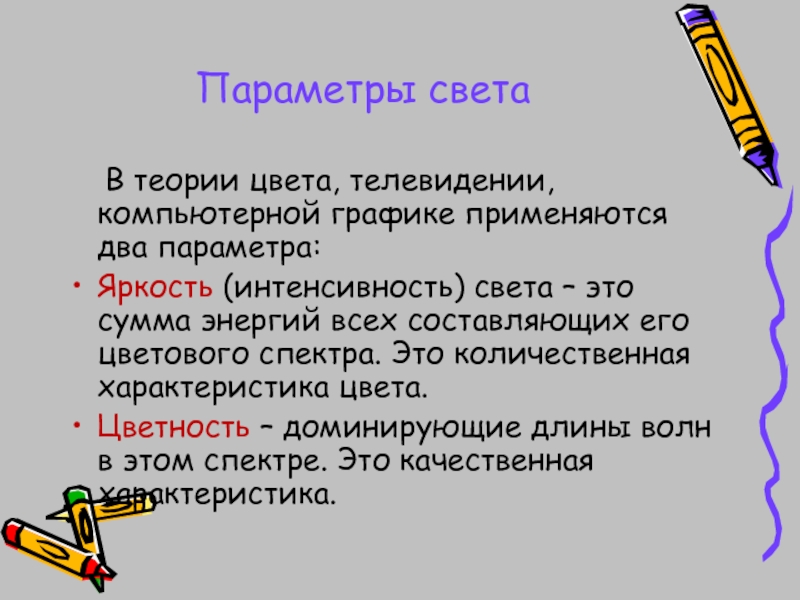 Параметры света

В теории цвета, телевидении, компьютерной графике применяются два параметра:

• Яркость (интенсивность) света – это сумма энергий всех составляющих его цветового спектра. Это количественная характеристика цвета.

• Цветность – доминирующие длины волн в этом спектре. Это качественная характеристика.